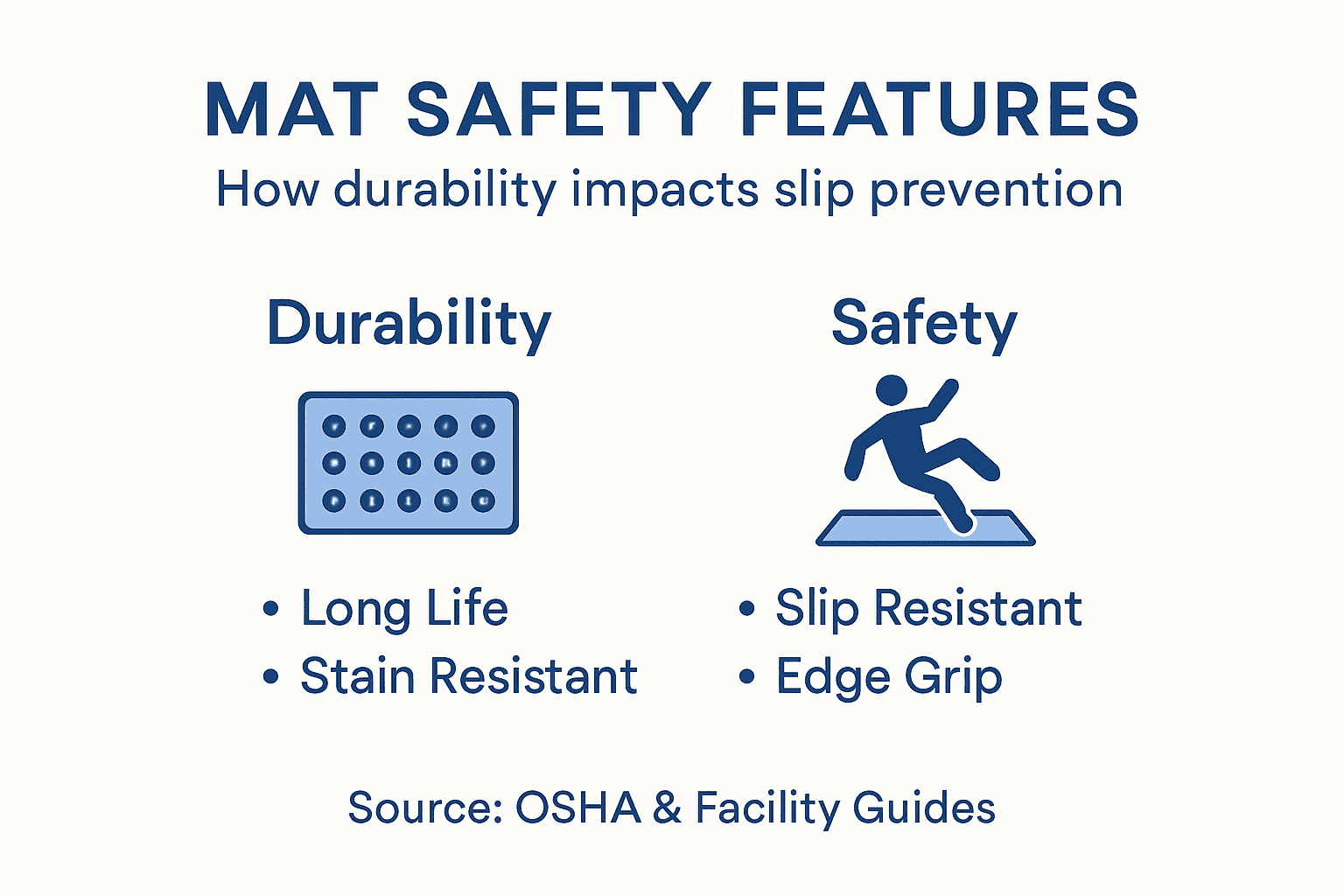 MAT SAFETY FEATURES
How durability impacts slip prevention

Durability

• Long Life
• Stain Resistant

Safety

• Slip Resistant
• Edge Grip

Source: OSHA & Facility Guides